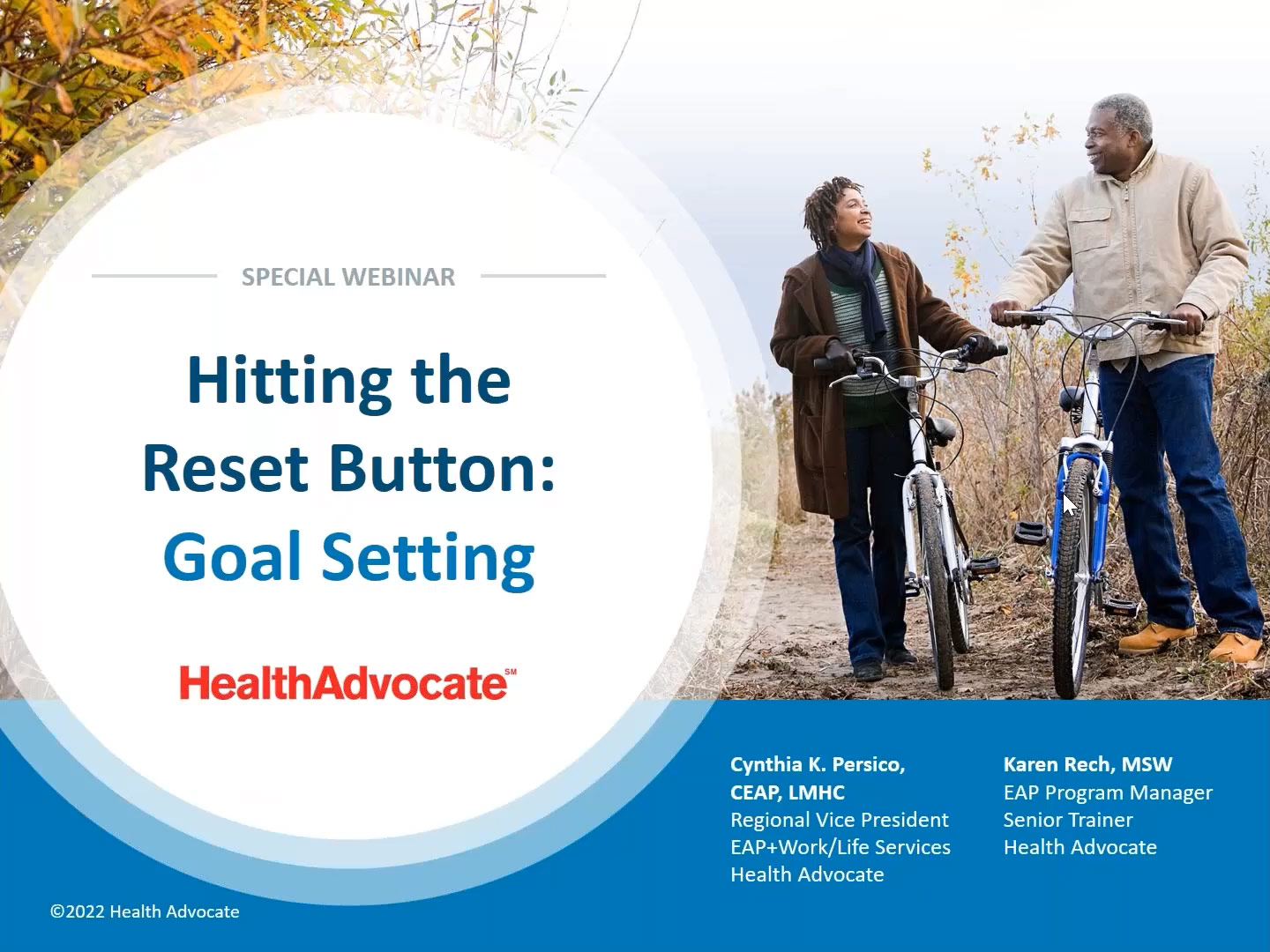 SPECIAL WEBINAR

Hitting the Reset Button: Goal Setting

HealthAdvocate℠

Cynthia K. Persico, CEAP, LMHC
Regional Vice President
EAP+Work/Life Services
Health Advocate

Karen Rech, MSW
EAP Program Manager
Senior Trainer
Health Advocate

©2022 Health Advocate